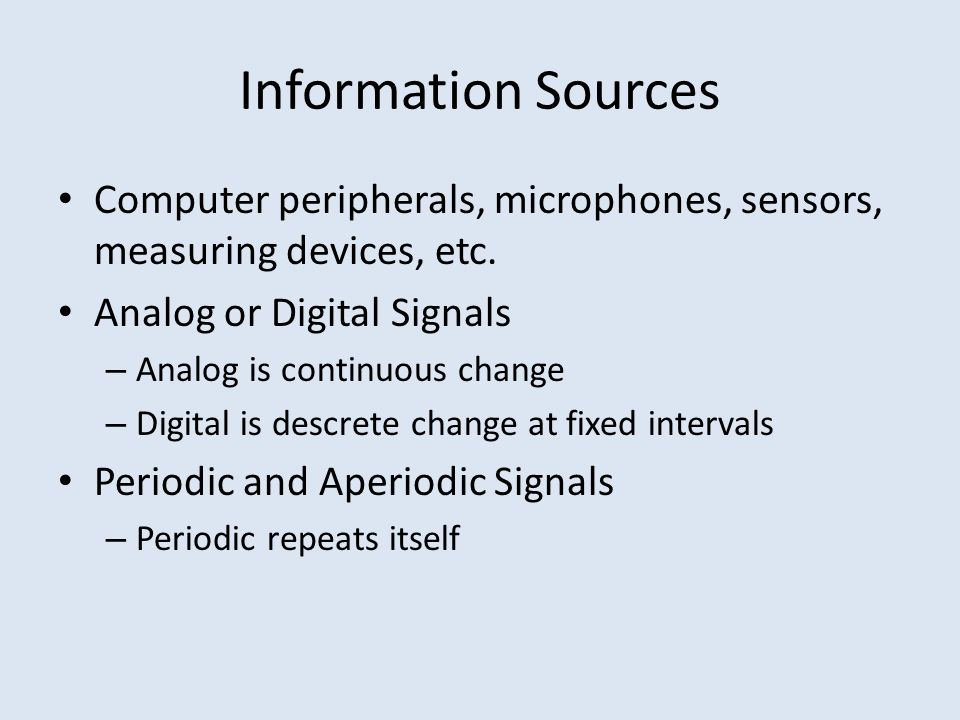 Information Sources

• Computer peripherals, microphones, sensors, measuring devices, etc.
• Analog or Digital Signals
– Analog is continuous change
– Digital is descrete change at fixed intervals
• Periodic and Aperiodic Signals
– Periodic repeats itself